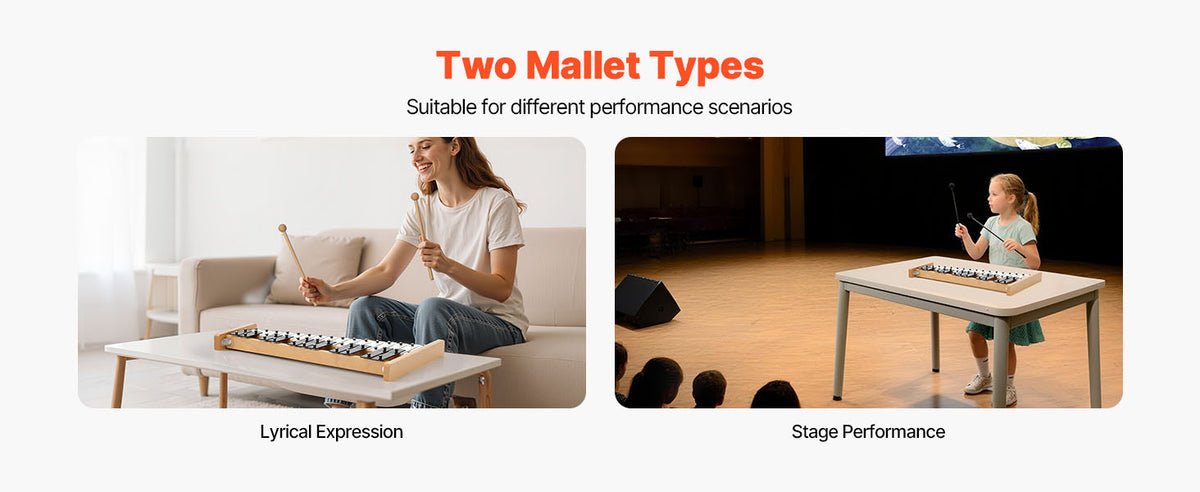 Two Mallet Types

Suitable for different performance scenarios

Lyrical Expression

Stage Performance